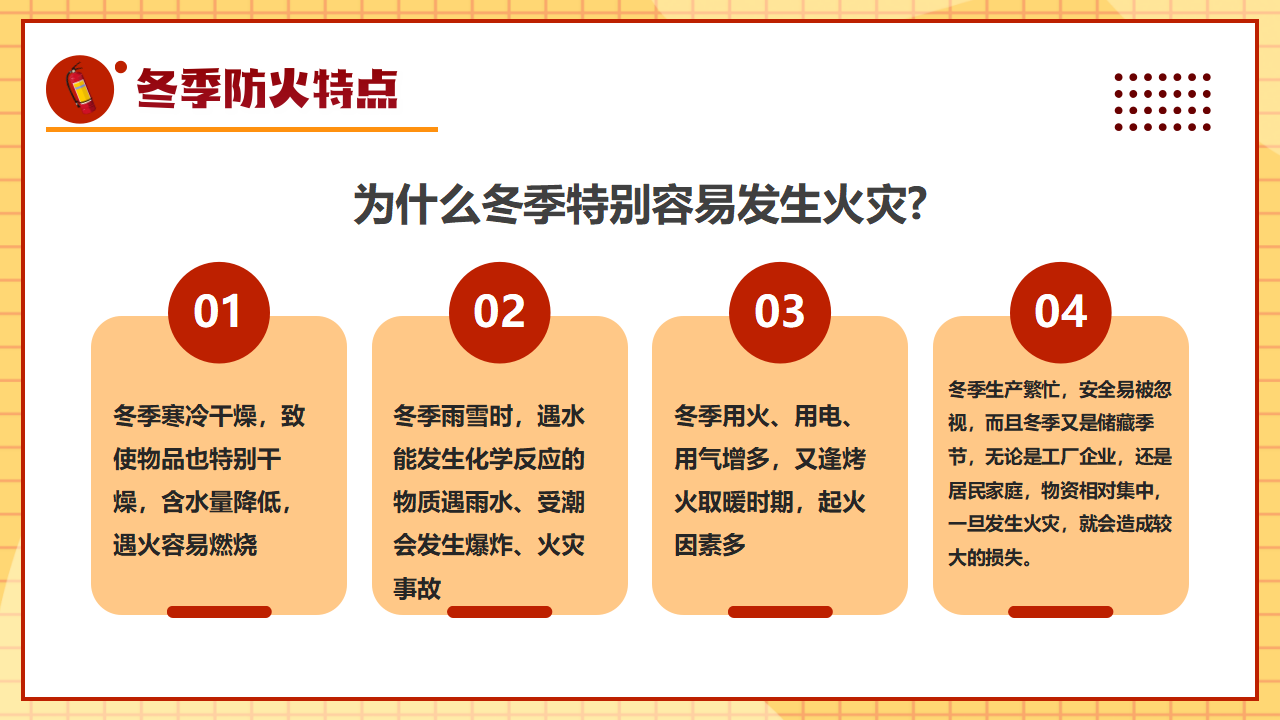 冬季防火特点

为什么冬季特别容易发生火灾?

01

冬季寒冷干燥，致使物品也特别干燥，含水量降低，遇火容易燃烧

02

冬季雨雪时，遇水能发生化学反应的物质遇雨水、受潮会发生爆炸、火灾事故

03

冬季用火、用电、用气增多，又逢烤火取暖时期，起火因素多

04

冬季生产繁忙，安全易被忽视，而且冬季又是储藏季节，无论是工厂企业，还是居民家庭，物资相对集中，一旦发生火灾，就会造成较大的损失。